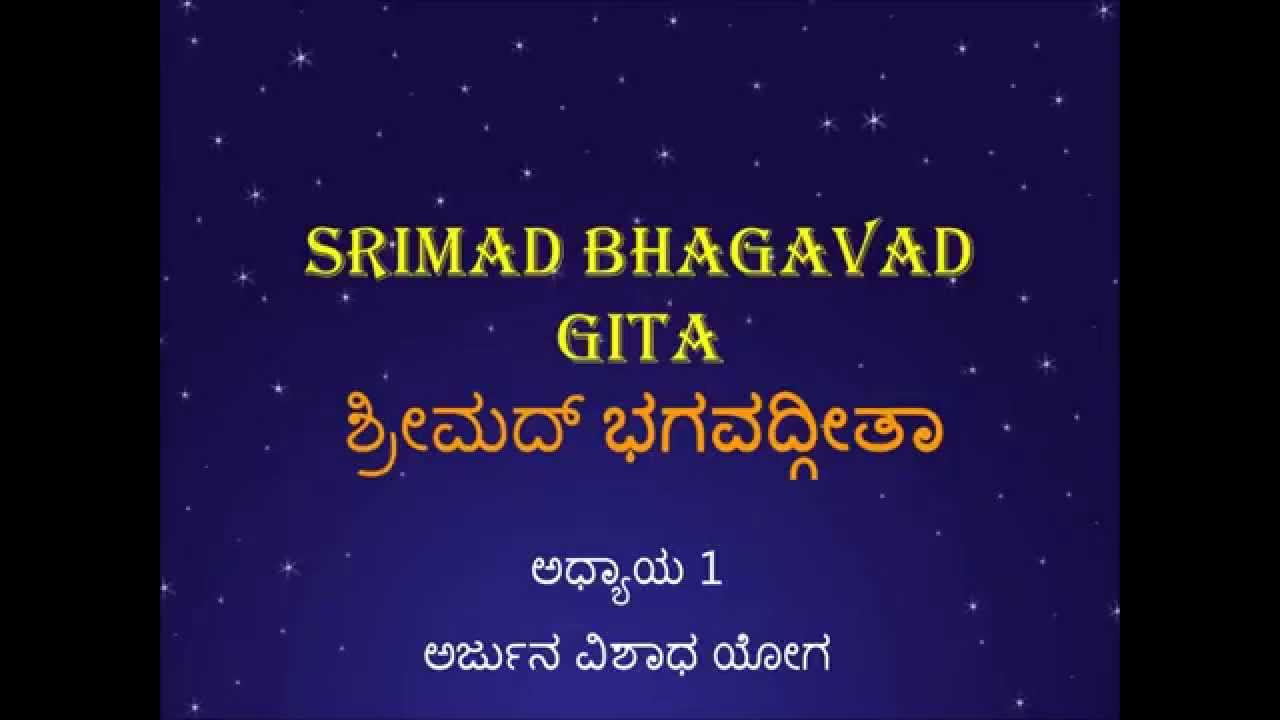 SRIMAD BHAGAVAD GITA
ಶ್ರೀಮದ್ ಭಗವದ್ಗೀತಾ

ಅಧ್ಯಾಯ 1
ಅರ್ಜುನ ವಿಶಾಧ ಯೋಗ